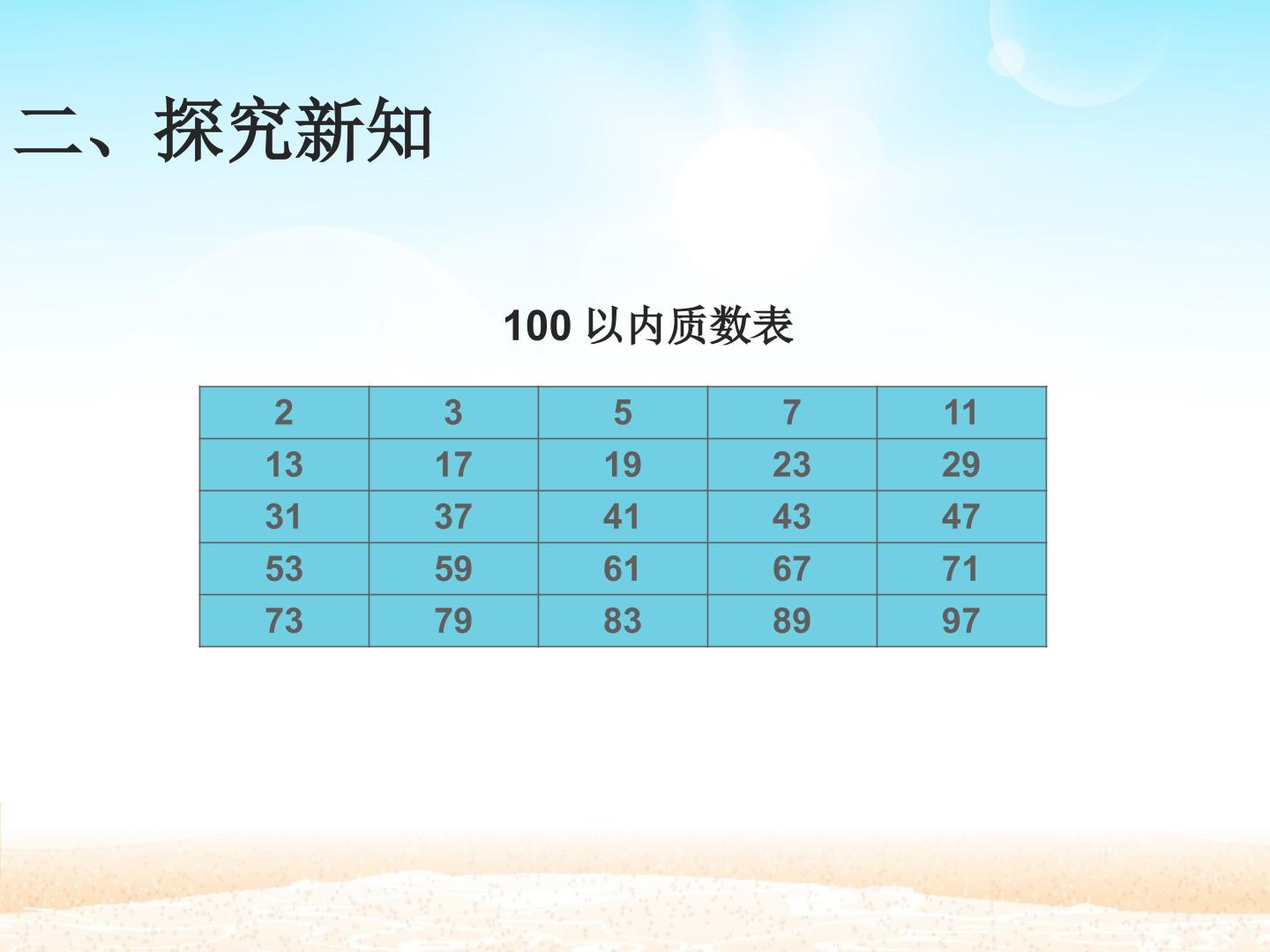 二、探究新知

100以内质数表

| 2 | 3 | 5 | 7 | 11 |
|---|---|---|---|---|
| 13 | 17 | 19 | 23 | 29 |
| 31 | 37 | 41 | 43 | 47 |
| 53 | 59 | 61 | 67 | 71 |
| 73 | 79 | 83 | 89 | 97 |